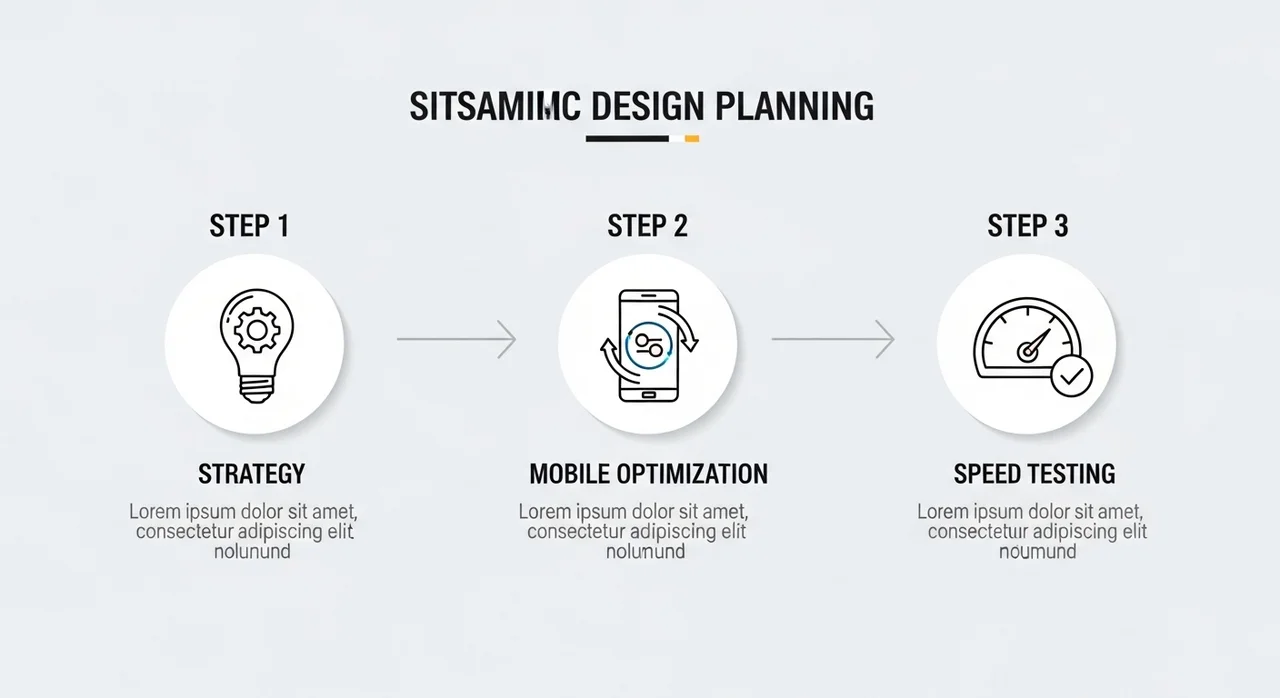 SITSAMIMC DESIGN PLANNING

STEP 1

STRATEGY

Lorem ipsum dolor sit amet, consectetur adipiscing elit nolunund

STEP 2

MOBILE OPTIMIZATION

Lorem ipsum dolor sit amet, consectetur adipiscing elit nolunund

STEP 3

SPEED TESTING

Lorem ipsum dolor sit amet, consectetur adipiscing elit noumund